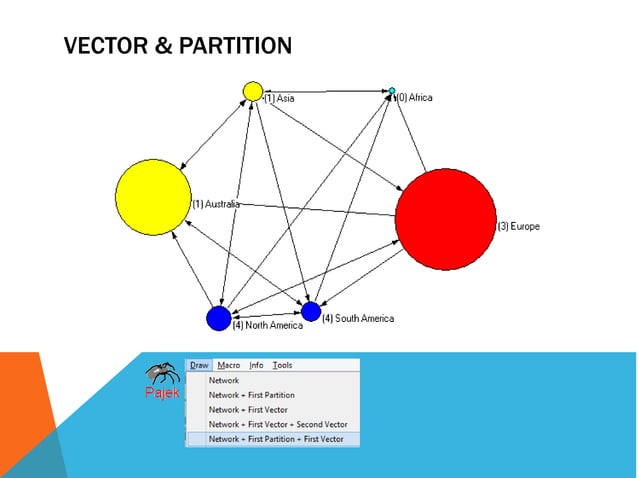 VECTOR & PARTITION

(1) Asia

(0) Africa

(1) Australia

(3) Europe

(4) North America

(4) South America

Pajek

Draw Macro Info Tools

Network
Network + First Partition
Network + First Vector
Network + First Vector + Second Vector
Network + First Partition + First Vector